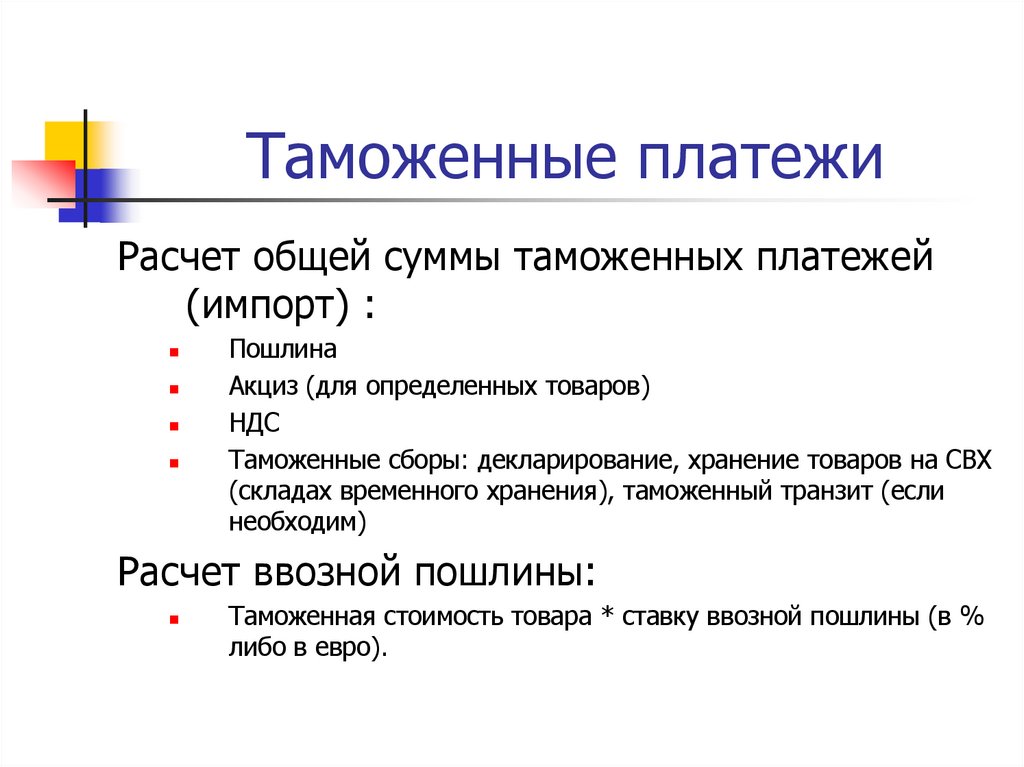 Таможенные платежи

Расчет общей суммы таможенных платежей (импорт) :

- Пошлина
- Акциз (для определенных товаров)
- НДС
- Таможенные сборы: декларирование, хранение товаров на СВХ (складах временного хранения), таможенный транзит (если необходим)

Расчет ввозной пошлины:

- Таможенная стоимость товара * ставку ввозной пошлины (в % либо в евро).